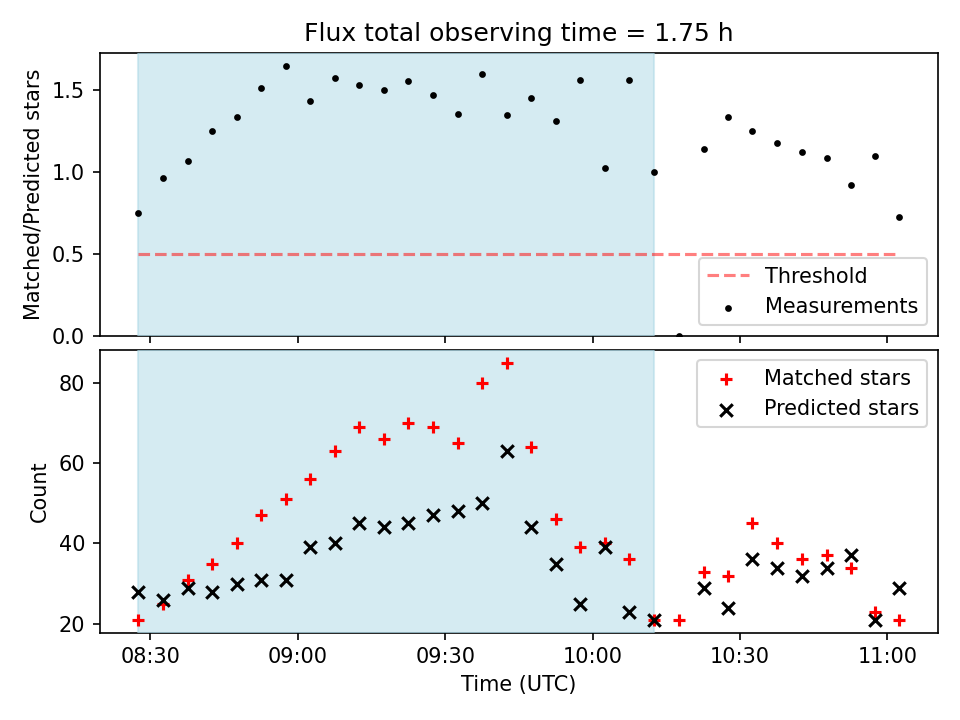 Flux total observing time = 1.75 h

Matched/Predicted stars

1.5
1.0
0.5
0.0

Threshold
Measurements

Count

80
60
40
20

Matched stars
Predicted stars

08:30
09:00
09:30
10:00
10:30
11:00

Time (UTC)